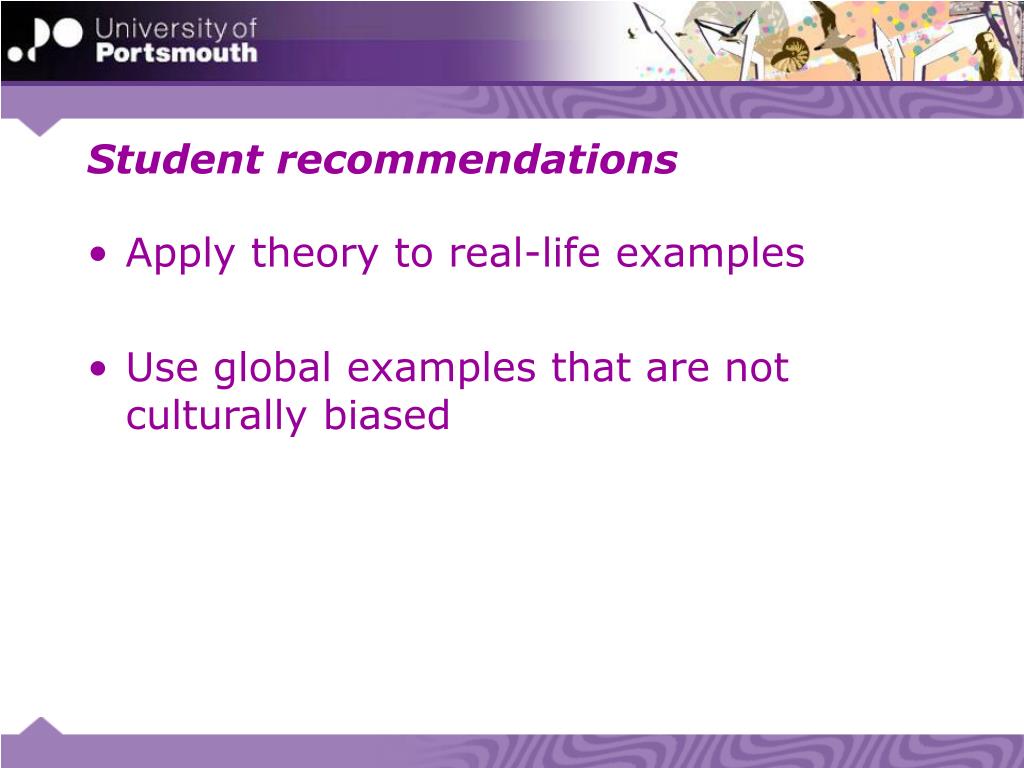 University of
Portsmouth

Student recommendations

• Apply theory to real-life examples

• Use global examples that are not culturally biased